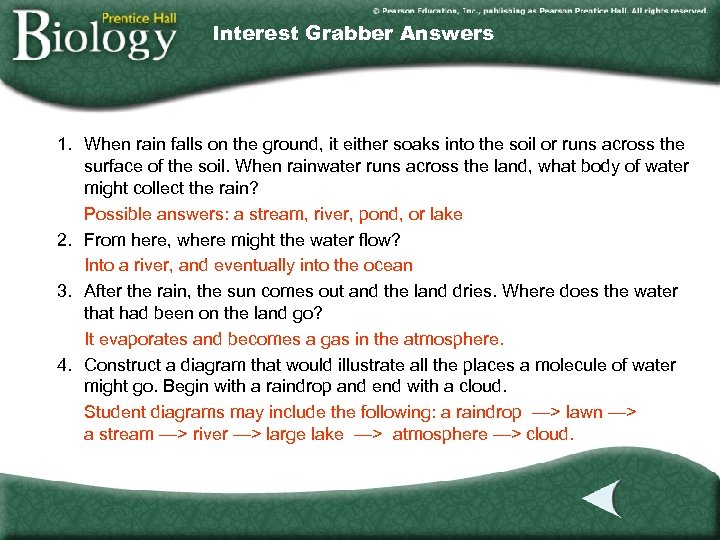 Prentice Hall
Biology

© Pearson Education, Inc., publishing as Pearson Prentice Hall. All rights reserved.

Interest Grabber Answers

1. When rain falls on the ground, it either soaks into the soil or runs across the surface of the soil. When rainwater runs across the land, what body of water might collect the rain?

Possible answers: a stream, river, pond, or lake

2. From here, where might the water flow?

Into a river, and eventually into the ocean

3. After the rain, the sun comes out and the land dries. Where does the water that had been on the land go?

It evaporates and becomes a gas in the atmosphere.

4. Construct a diagram that would illustrate all the places a molecule of water might go. Begin with a raindrop and end with a cloud.

Student diagrams may include the following: a raindrop —> lawn —> a stream —> river —> large lake —> atmosphere —> cloud.